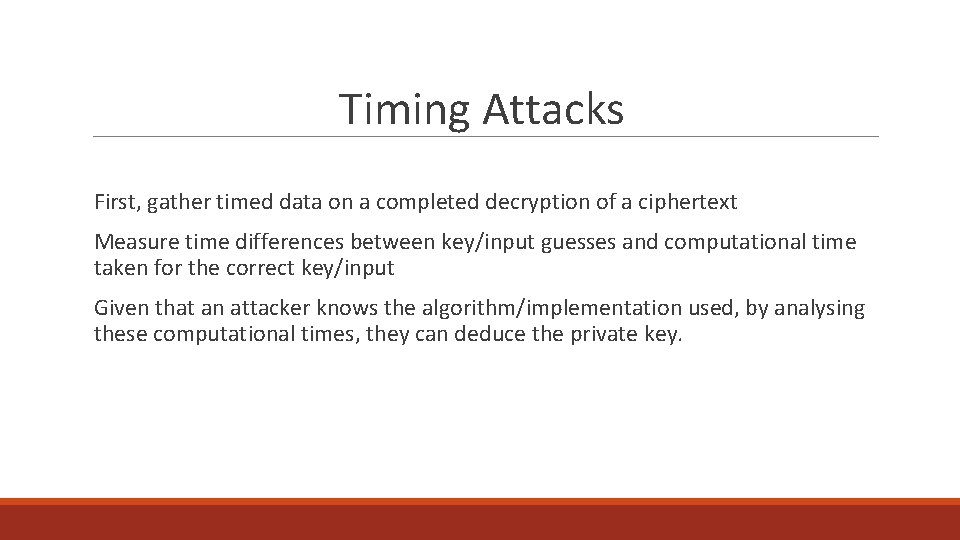 Timing Attacks

First, gather timed data on a completed decryption of a ciphertext

Measure time differences between key/input guesses and computational time taken for the correct key/input

Given that an attacker knows the algorithm/implementation used, by analysing these computational times, they can deduce the private key.